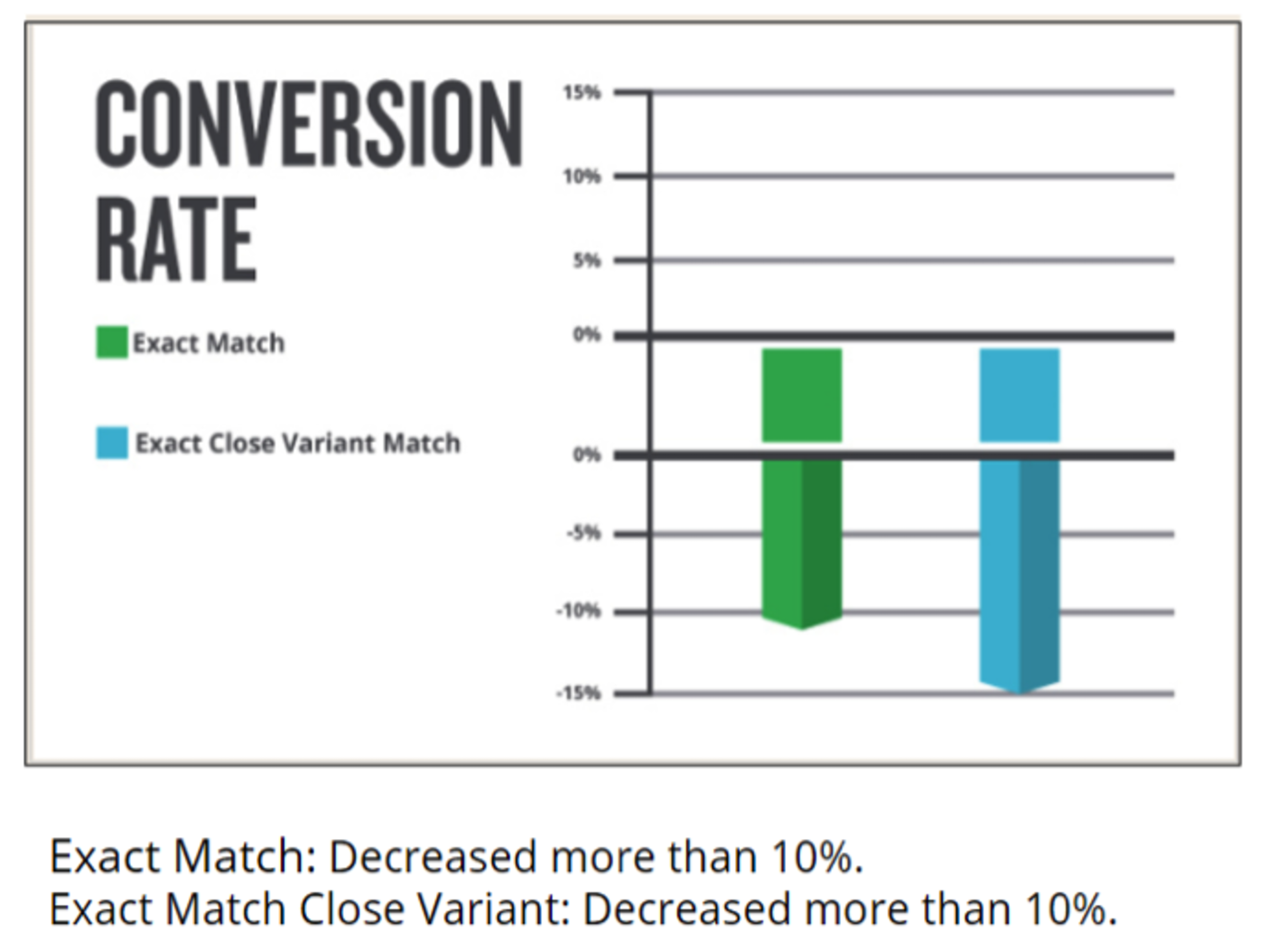 CONVERSION RATE

Exact Match

Exact Close Variant Match

15%
10%
5%
0%
0%
-5%
-10%
-15%

Exact Match: Decreased more than 10%.
Exact Match Close Variant: Decreased more than 10%.